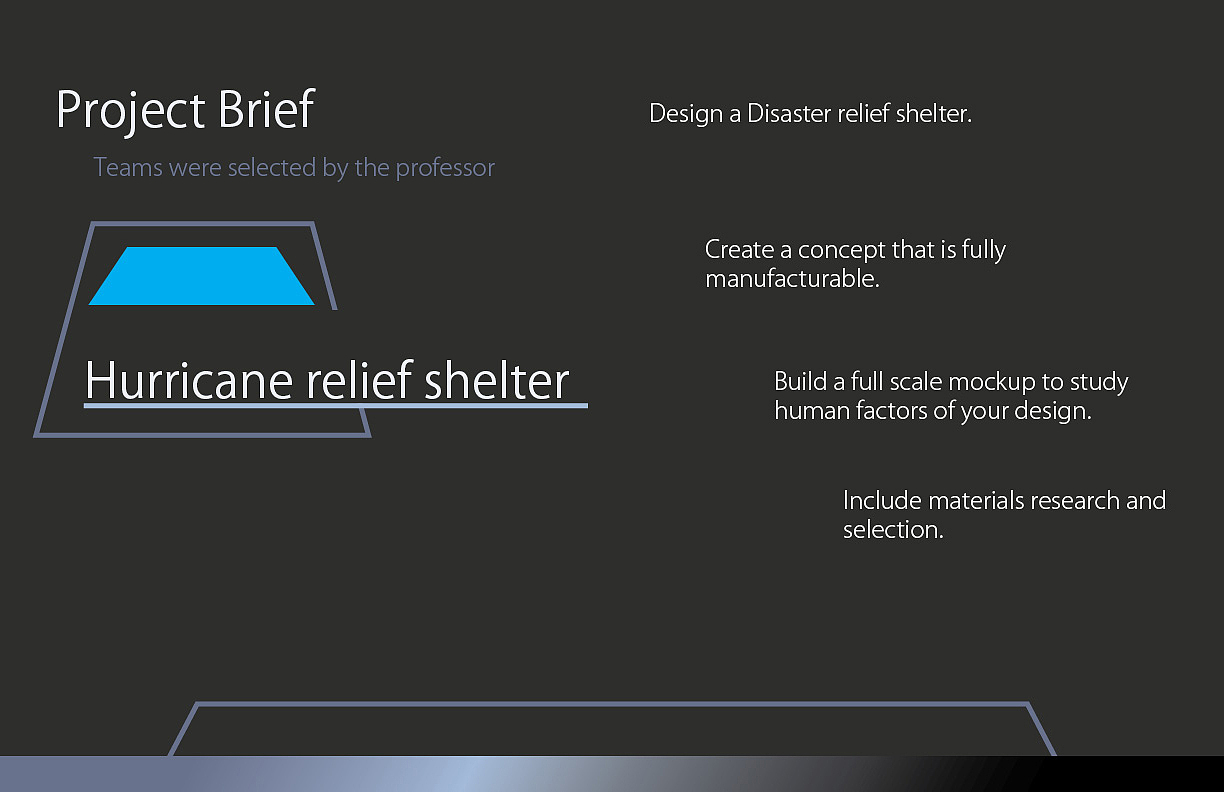 Project Brief

Teams were selected by the professor

Hurricane relief shelter

Design a Disaster relief shelter.

Create a concept that is fully manufacturable.

Build a full scale mockup to study human factors of your design.

Include materials research and selection.